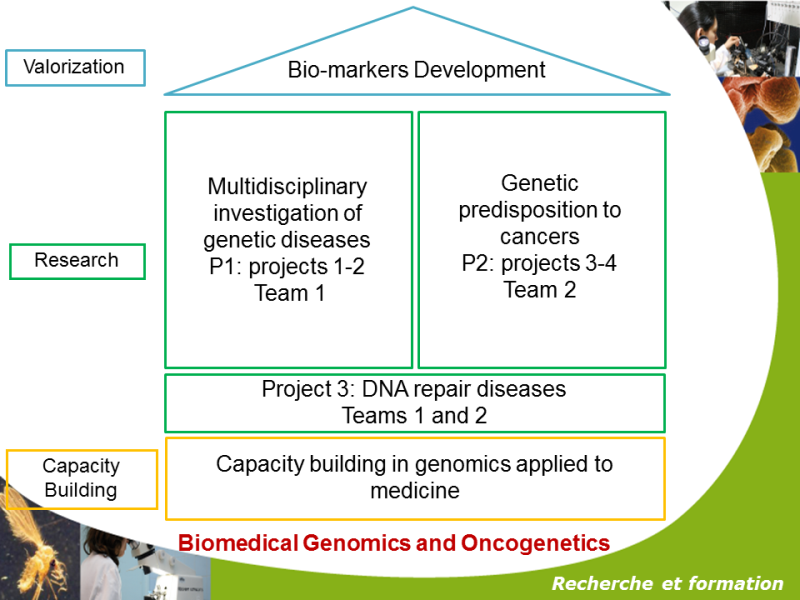 Valorization

Bio-markers Development

Research

Multidisciplinary investigation of genetic diseases
P1: projects 1-2
Team 1

Genetic predisposition to cancers
P2: projects 3-4
Team 2

Project 3: DNA repair diseases
Teams 1 and 2

Capacity Building

Capacity building in genomics applied to medicine

Biomedical Genomics and Oncogenetics

Recherche et formation